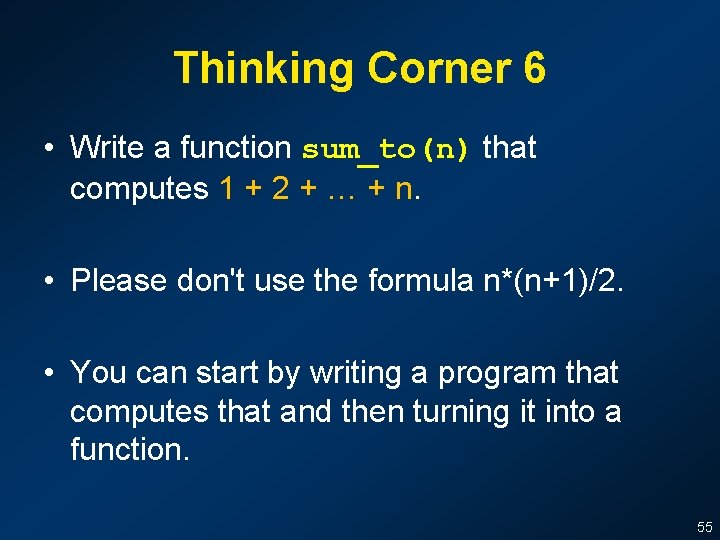 Thinking Corner 6

• Write a function sum_to(n) that computes 1 + 2 + … + n.

• Please don't use the formula n*(n+1)/2.

• You can start by writing a program that computes that and then turning it into a function.

55